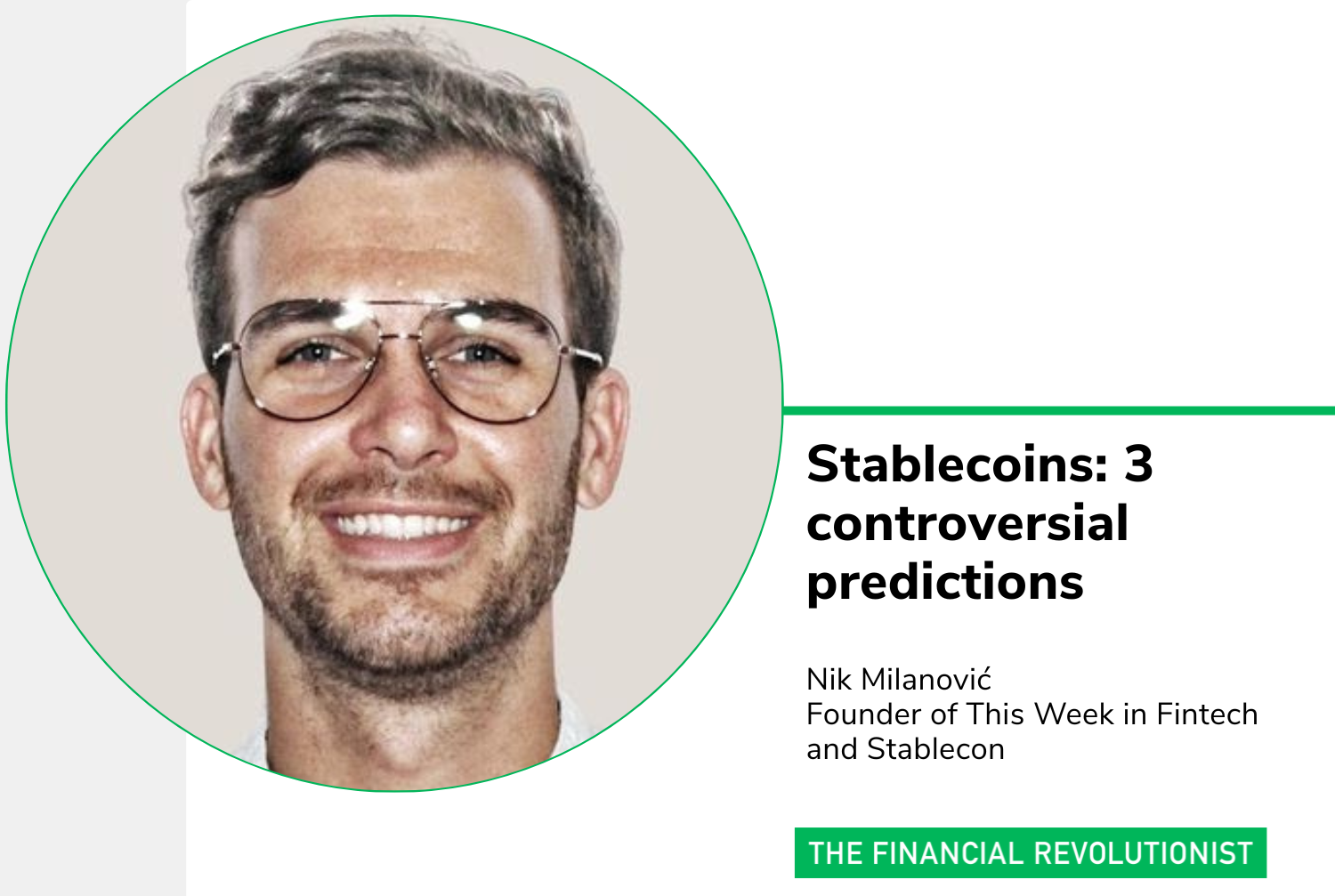 Stablecoins: 3 controversial predictions

Nik Milanović
Founder of This Week in Fintech and Stablecon

THE FINANCIAL REVOLUTIONIST